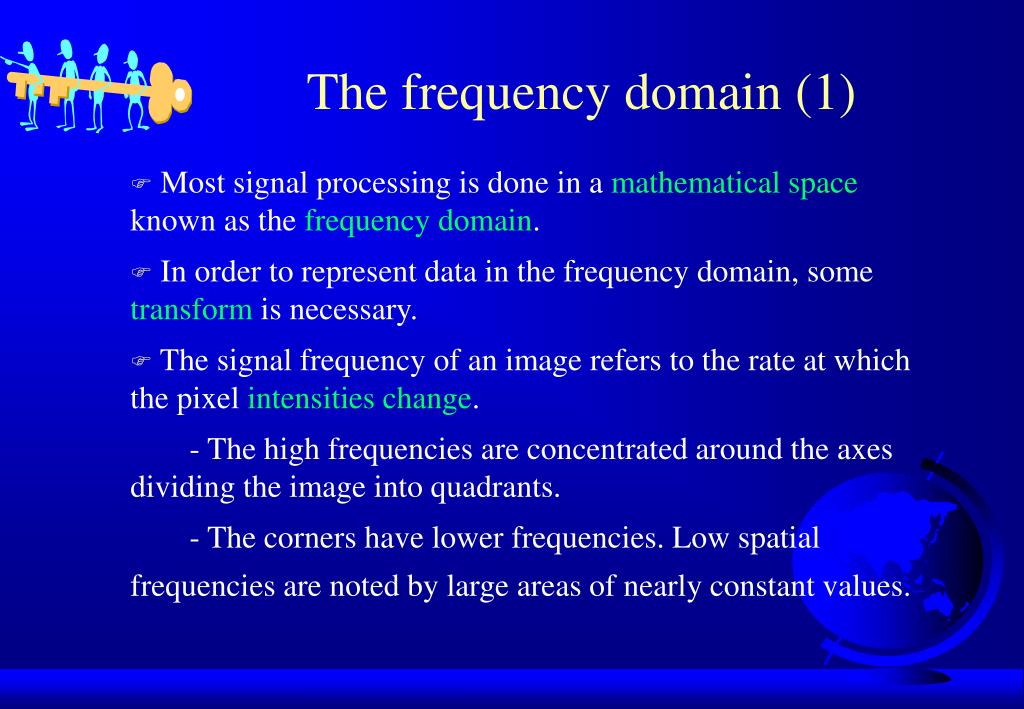 The frequency domain (1)

☞ Most signal processing is done in a mathematical space known as the frequency domain.

☞ In order to represent data in the frequency domain, some transform is necessary.

☞ The signal frequency of an image refers to the rate at which the pixel intensities change.

- The high frequencies are concentrated around the axes dividing the image into quadrants.

- The corners have lower frequencies. Low spatial frequencies are noted by large areas of nearly constant values.